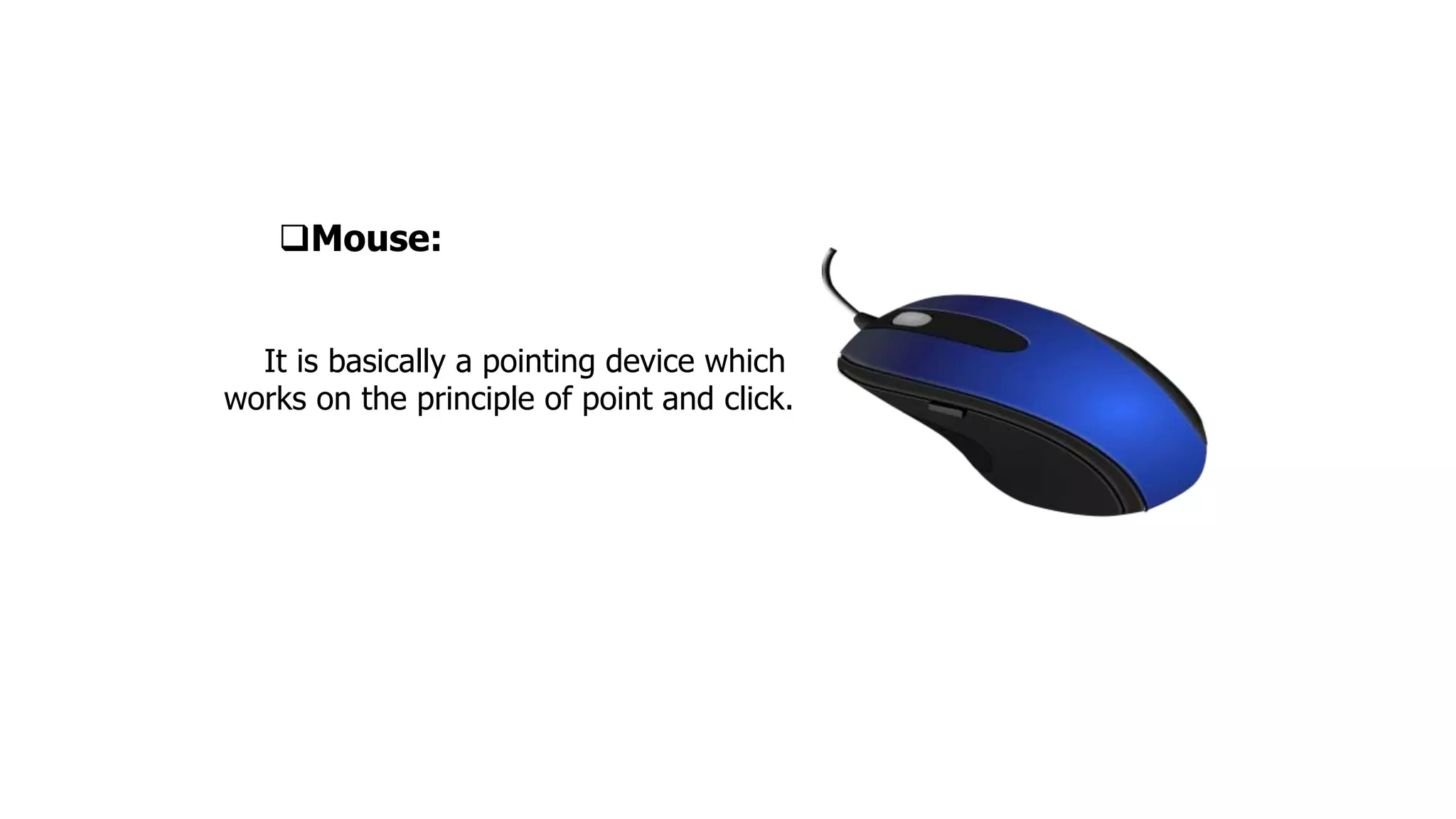 ❑Mouse:

It is basically a pointing device which works on the principle of point and click.